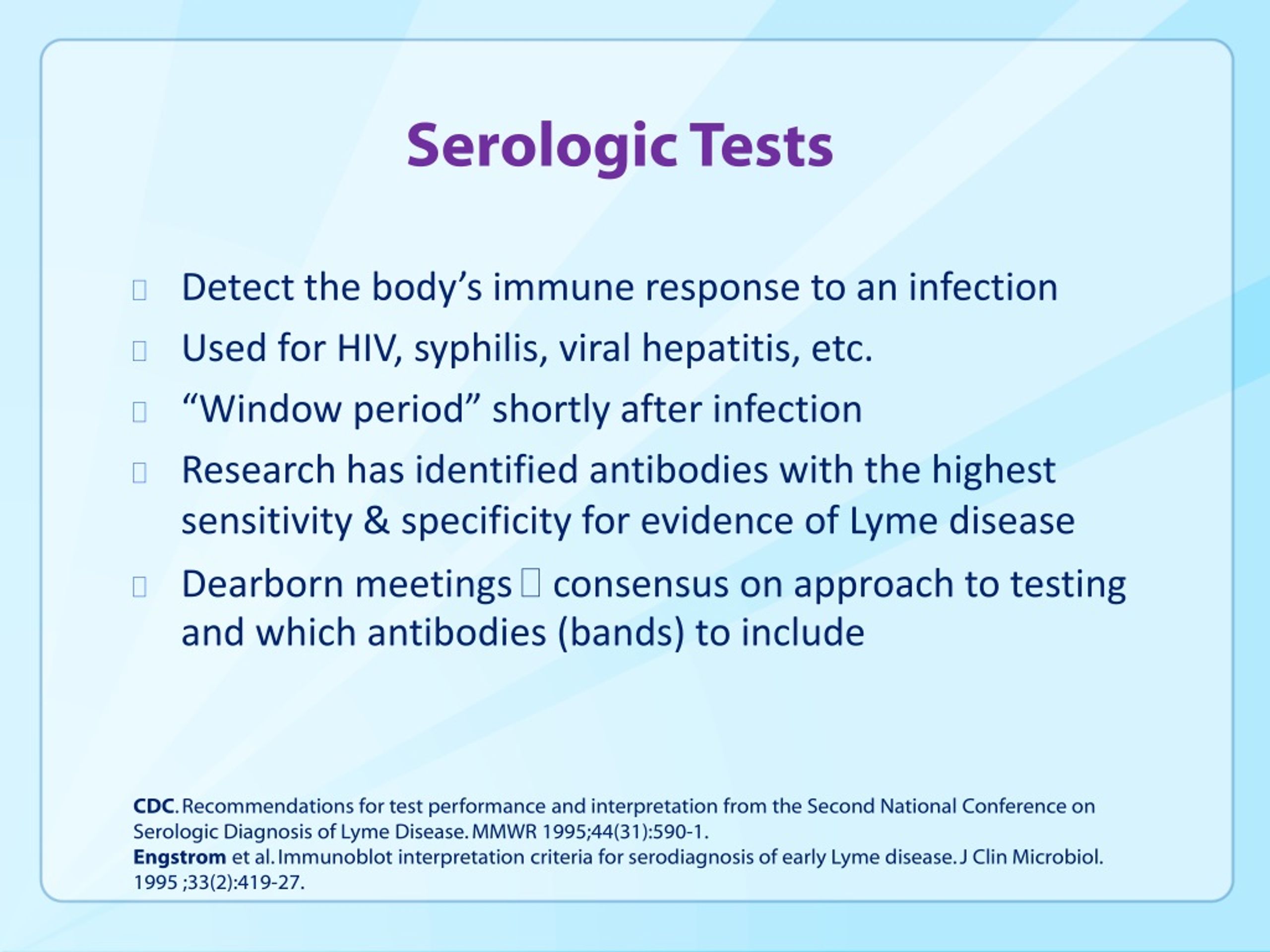 Serologic Tests

 Detect the body’s immune response to an infection

 Used for HIV, syphilis, viral hepatitis, etc.

 “Window period” shortly after infection

 Research has identified antibodies with the highest sensitivity & specificity for evidence of Lyme disease

 Dearborn meetings  consensus on approach to testing and which antibodies (bands) to include

CDC. Recommendations for test performance and interpretation from the Second National Conference on Serologic Diagnosis of Lyme Disease. MMWR 1995;44(31):590-1.
Engstrom et al. Immunoblot interpretation criteria for serodiagnosis of early Lyme disease. J Clin Microbiol. 1995 ;33(2):419-27.